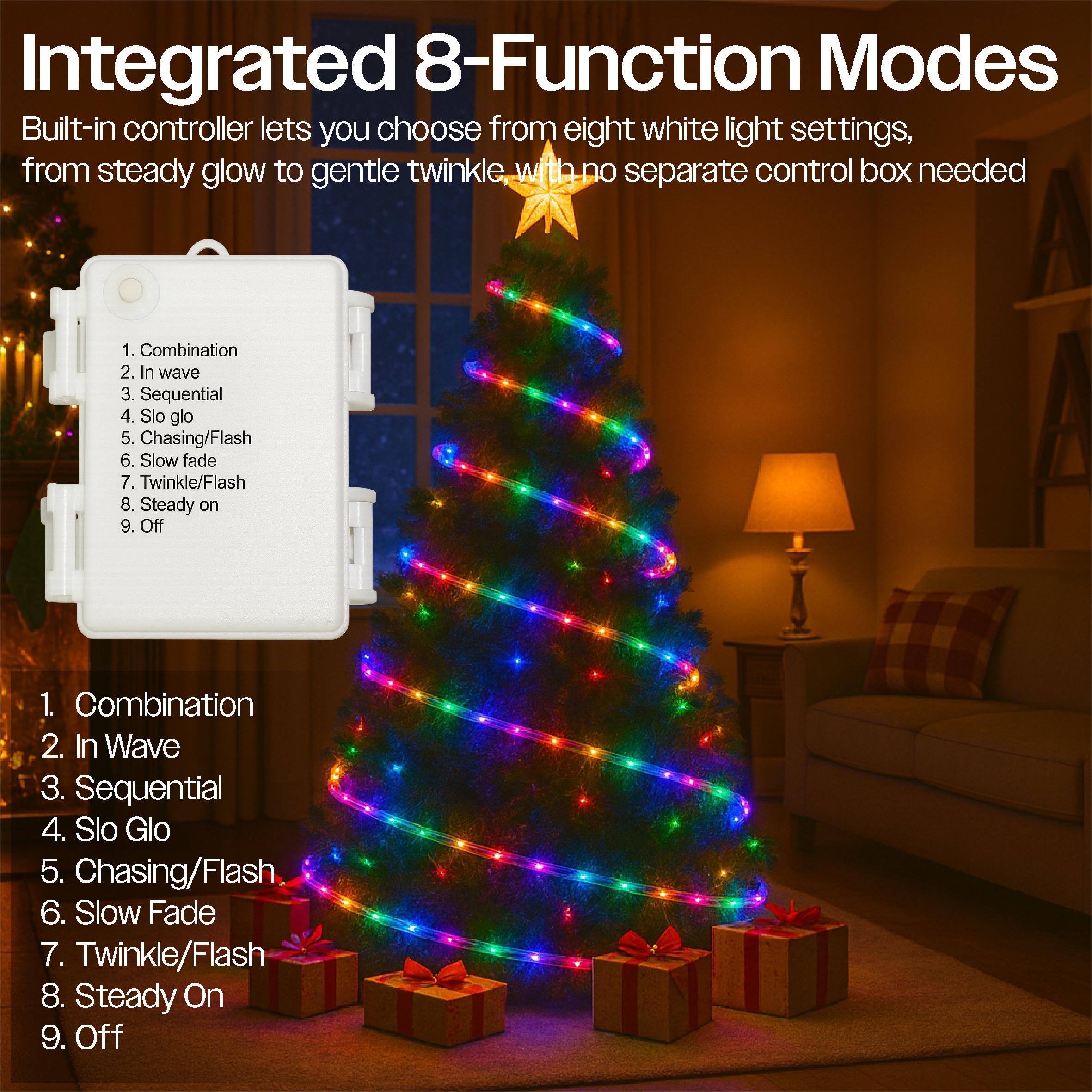 Integrated 8-Function Modes

Built-in controller lets you choose from eight white light settings, from steady glow to gentle twinkle, with no separate control box needed

1. Combination
2. In wave
3. Sequential
4. Slo glo
5. Chasing/Flash
6. Slow fade
7. Twinkle/Flash
8. Steady on
9. Off

1. Combination
2. In Wave
3. Sequential
4. Slo Glo
5. Chasing/Flash
6. Slow Fade
7. Twinkle/Flash
8. Steady On
9. Off